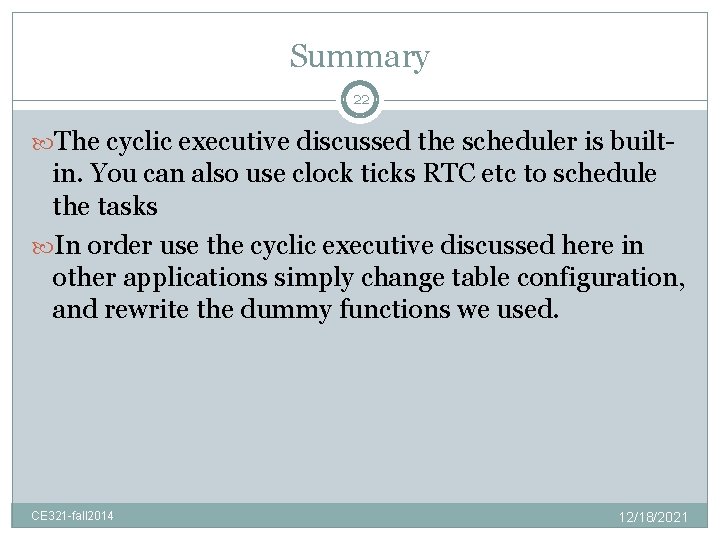 Summary

22

The cyclic executive discussed the scheduler is built-in. You can also use clock ticks RTC etc to schedule the tasks

In order use the cyclic executive discussed here in other applications simply change table configuration, and rewrite the dummy functions we used.

CE321-fall2014

12/18/2021